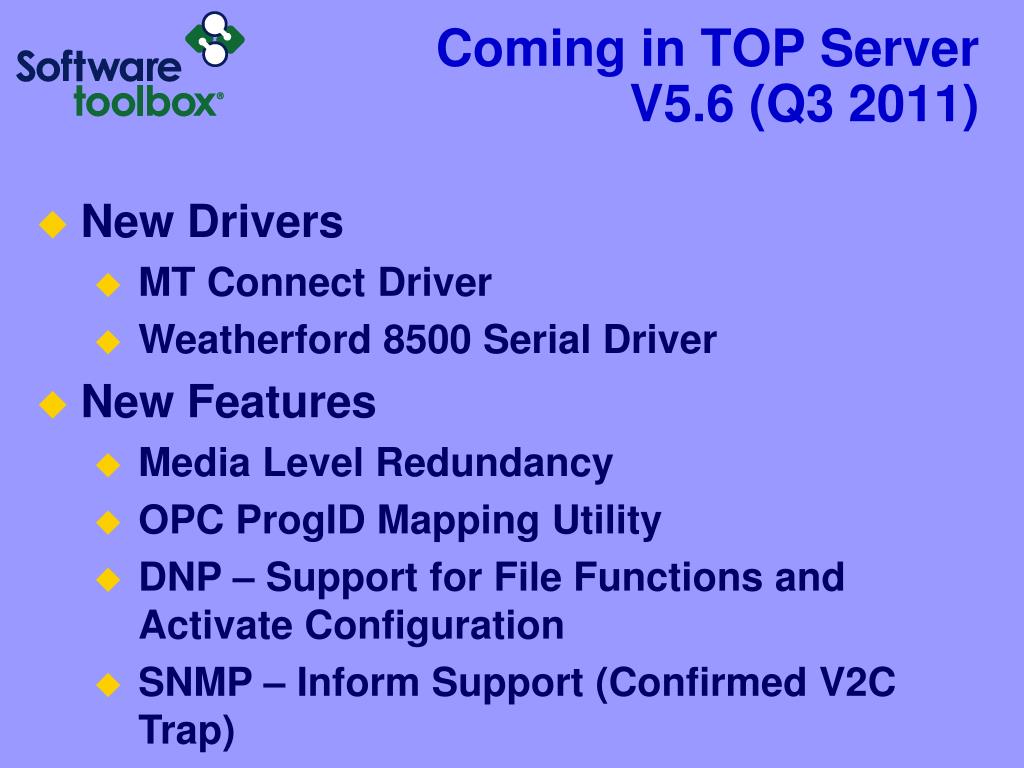 Software toolbox®

Coming in TOP Server V5.6 (Q3 2011)

New Drivers
MT Connect Driver
Weatherford 8500 Serial Driver
New Features
Media Level Redundancy
OPC ProgID Mapping Utility
DNP – Support for File Functions and Activate Configuration
SNMP – Inform Support (Confirmed V2C Trap)